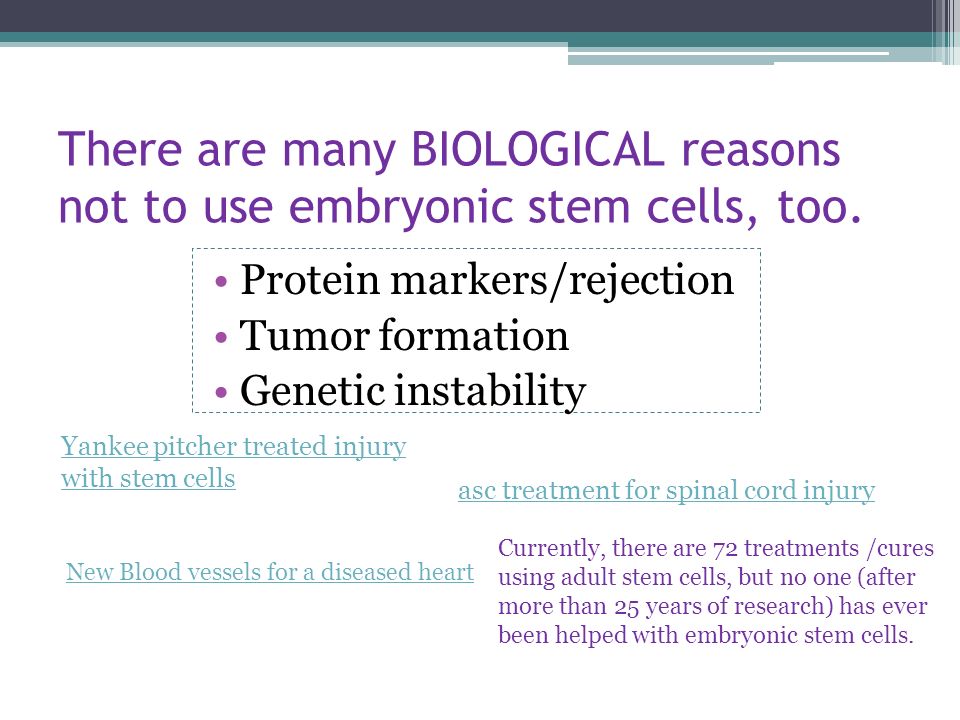 There are many BIOLOGICAL reasons not to use embryonic stem cells, too.

• Protein markers/rejection
• Tumor formation
• Genetic instability

Yankee pitcher treated injury with stem cells

asc treatment for spinal cord injury

New Blood vessels for a diseased heart

Currently, there are 72 treatments /cures using adult stem cells, but no one (after more than 25 years of research) has ever been helped with embryonic stem cells.